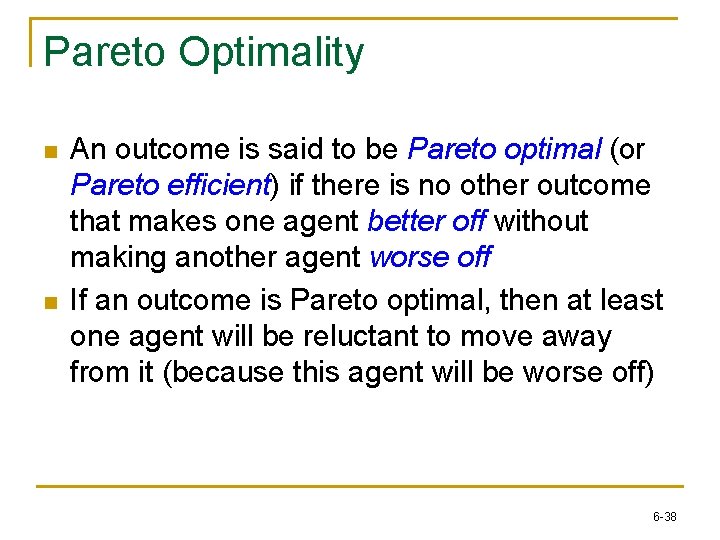 Pareto Optimality

An outcome is said to be Pareto optimal (or Pareto efficient) if there is no other outcome that makes one agent better off without making another agent worse off

If an outcome is Pareto optimal, then at least one agent will be reluctant to move away from it (because this agent will be worse off)

6-38